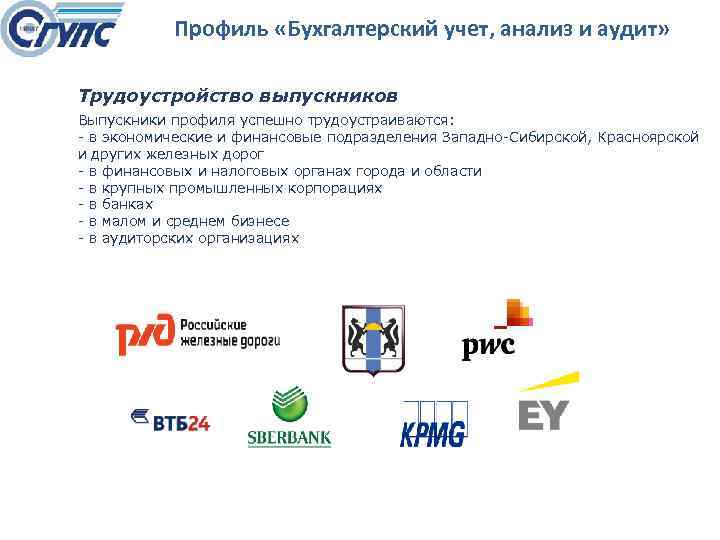 СГУПС

Профиль «Бухгалтерский учет, анализ и аудит»

Трудоустройство выпускников

Выпускники профиля успешно трудоустраиваются:
- в экономические и финансовые подразделения Западно-Сибирской, Красноярской и других железных дорог
- в финансовых и налоговых органах города и области
- в крупных промышленных корпорациях
- в банках
- в малом и среднем бизнесе
- в аудиторских организациях

РЖД Российские железные дороги

pwc

ВТБ24

SBERBANK

KPMG

EY